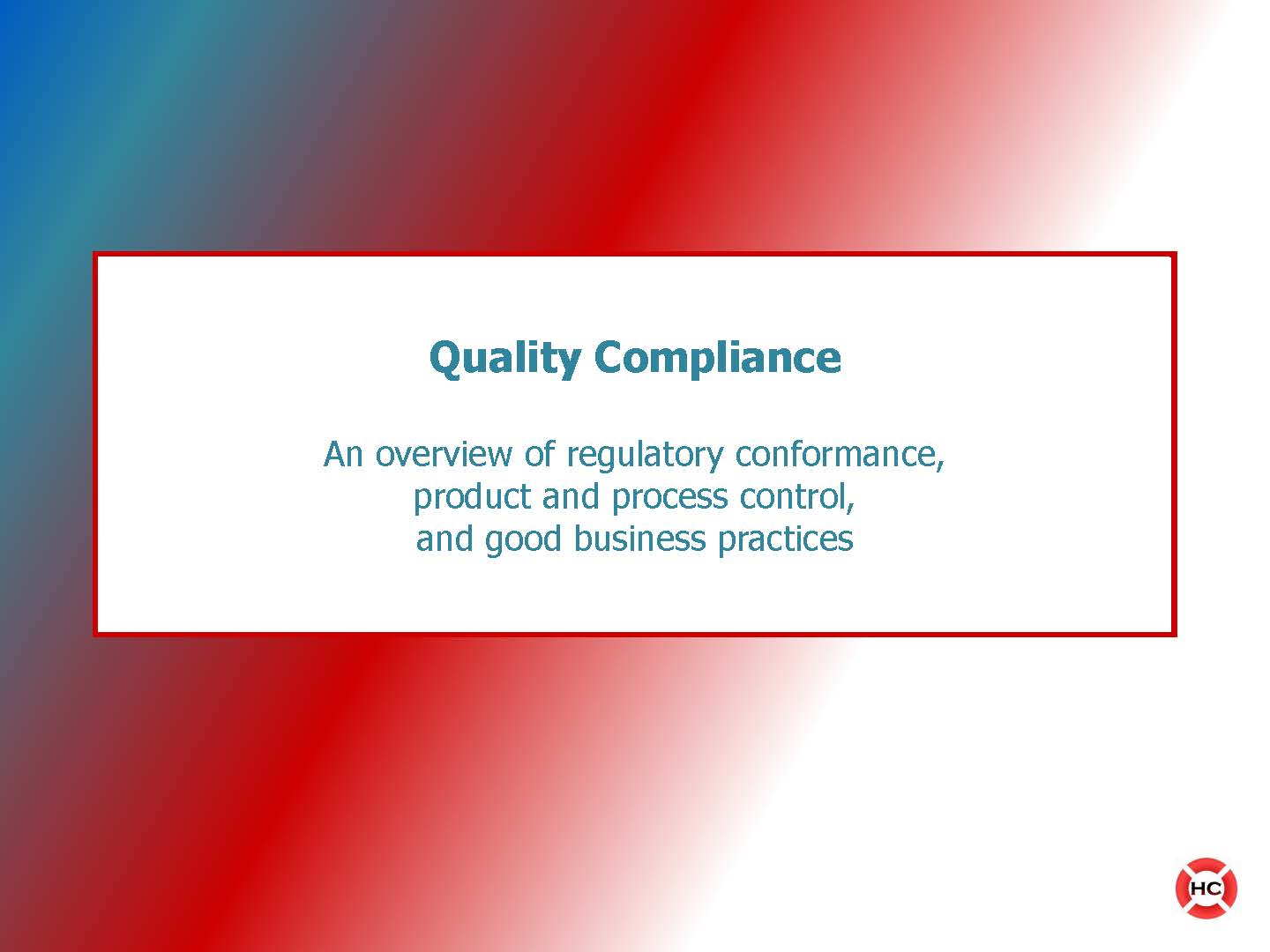 Quality Compliance

An overview of regulatory conformance, product and process control, and good business practices

HC